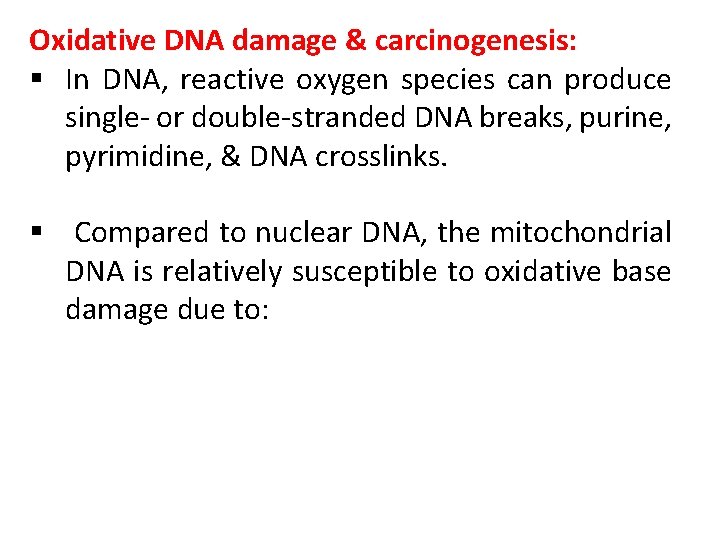 Oxidative DNA damage & carcinogenesis:

▪ In DNA, reactive oxygen species can produce single- or double-stranded DNA breaks, purine, pyrimidine, & DNA crosslinks.

▪ Compared to nuclear DNA, the mitochondrial DNA is relatively susceptible to oxidative base damage due to: